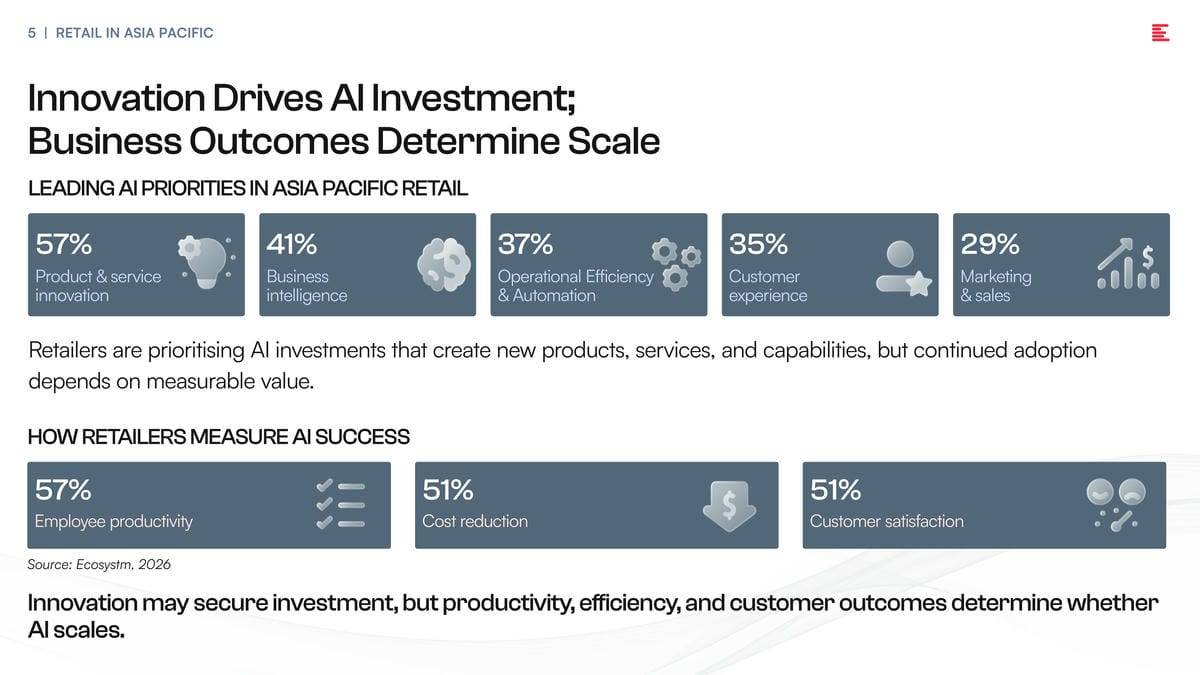 5 | RETAIL IN ASIA PACIFIC

Innovation Drives AI Investment; Business Outcomes Determine Scale

LEADING AI PRIORITIES IN ASIA PACIFIC RETAIL

57%
Product & service innovation

41%
Business intelligence

37%
Operational Efficiency & Automation

35%
Customer experience

29%
Marketing & sales

Retailers are prioritising AI investments that create new products, services, and capabilities, but continued adoption depends on measurable value.

HOW RETAILERS MEASURE AI SUCCESS

57%
Employee productivity

51%
Cost reduction

51%
Customer satisfaction

Source: Ecosystm, 2026

Innovation may secure investment, but productivity, efficiency, and customer outcomes determine whether AI scales.